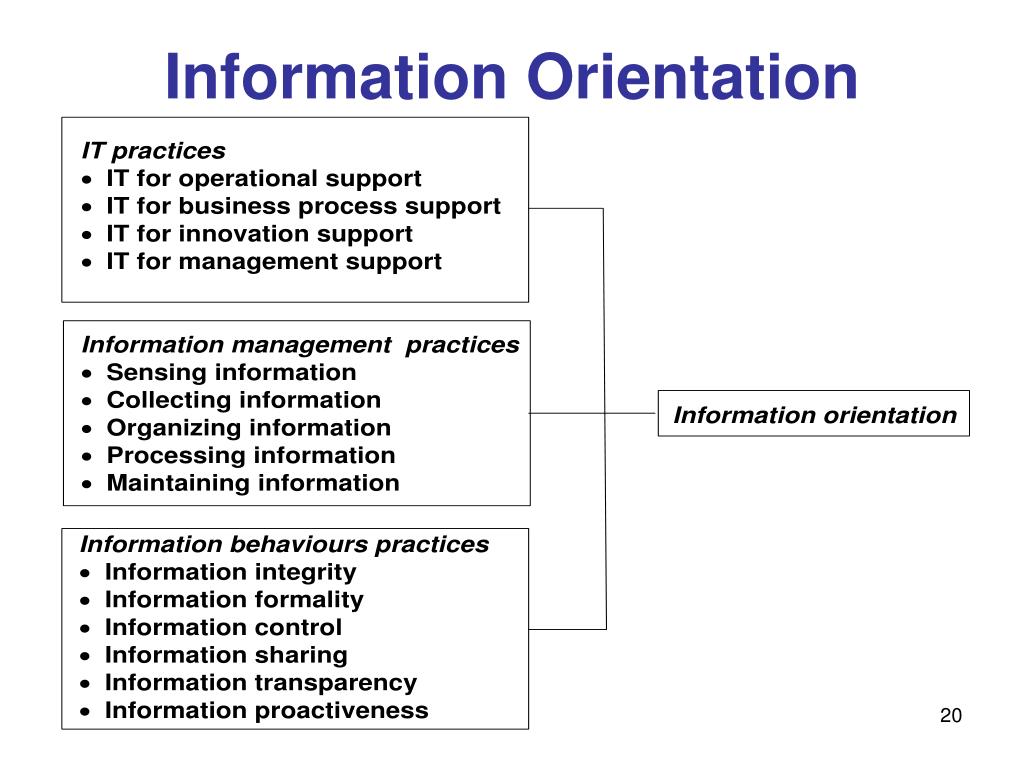 Information Orientation

IT practices
• IT for operational support
• IT for business process support
• IT for innovation support
• IT for management support

Information management practices
• Sensing information
• Collecting information
• Organizing information
• Processing information
• Maintaining information

Information behaviours practices
• Information integrity
• Information formality
• Information control
• Information sharing
• Information transparency
• Information proactiveness

Information orientation

20